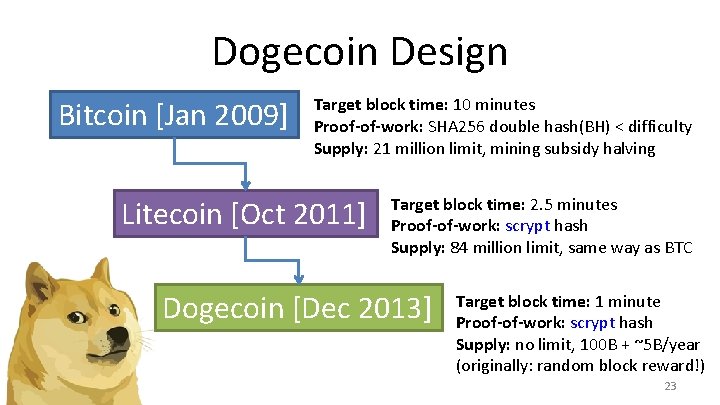 Dogecoin Design

Bitcoin [Jan 2009]

Target block time: 10 minutes
Proof-of-work: SHA256 double hash(BH) < difficulty
Supply: 21 million limit, mining subsidy halving

Litecoin [Oct 2011]

Target block time: 2.5 minutes
Proof-of-work: scrypt hash
Supply: 84 million limit, same way as BTC

Dogecoin [Dec 2013]

Target block time: 1 minute
Proof-of-work: scrypt hash
Supply: no limit, 100B + ~5B/year (originally: random block reward!)

23